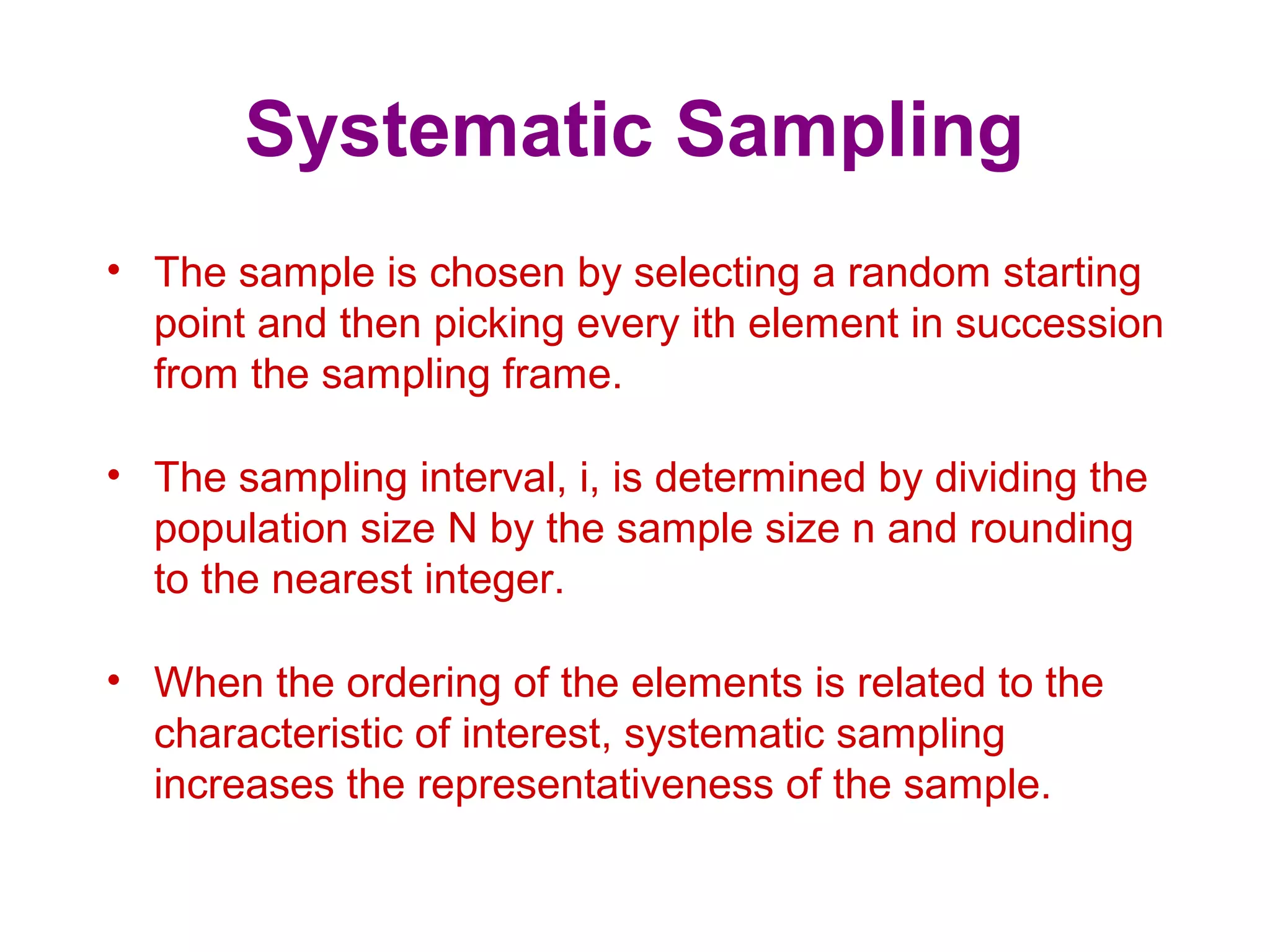 Systematic Sampling

• The sample is chosen by selecting a random starting point and then picking every ith element in succession from the sampling frame.

• The sampling interval, i, is determined by dividing the population size N by the sample size n and rounding to the nearest integer.

• When the ordering of the elements is related to the characteristic of interest, systematic sampling increases the representativeness of the sample.